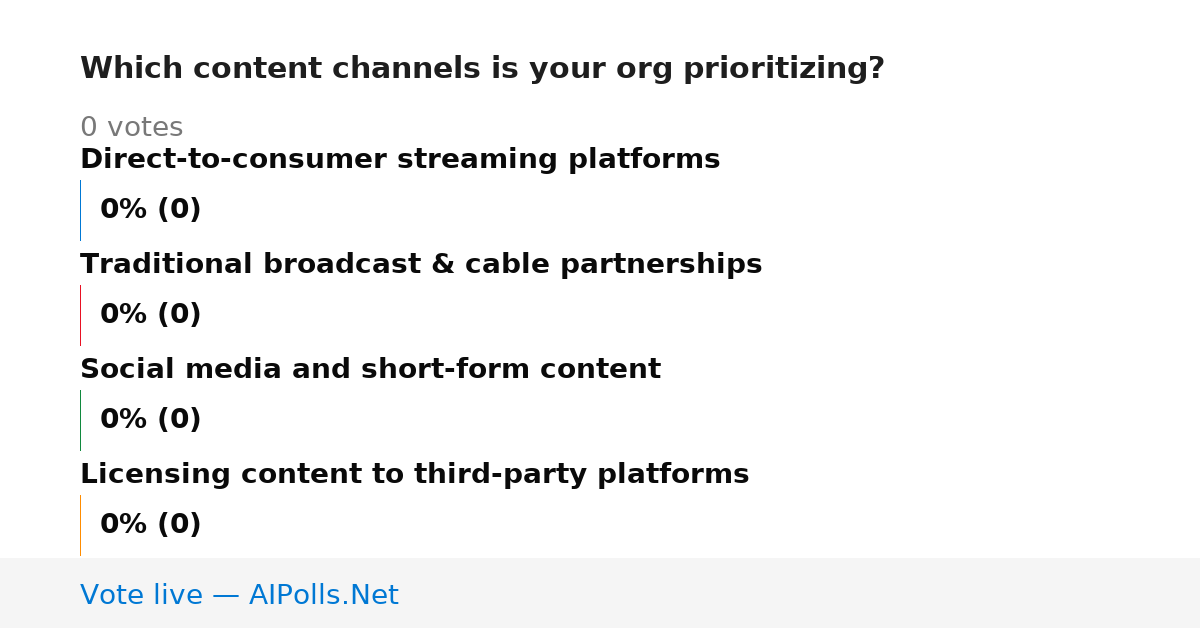 Which content channels is your org prioritizing?

0 votes

Direct-to-consumer streaming platforms

0% (0)

Traditional broadcast & cable partnerships

0% (0)

Social media and short-form content

0% (0)

Licensing content to third-party platforms

0% (0)

Vote live — AIPolls.Net